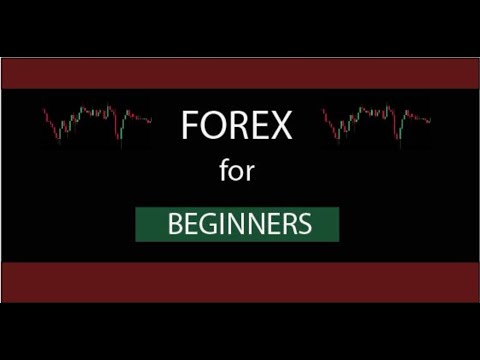 FOREX

for

BEGINNERS